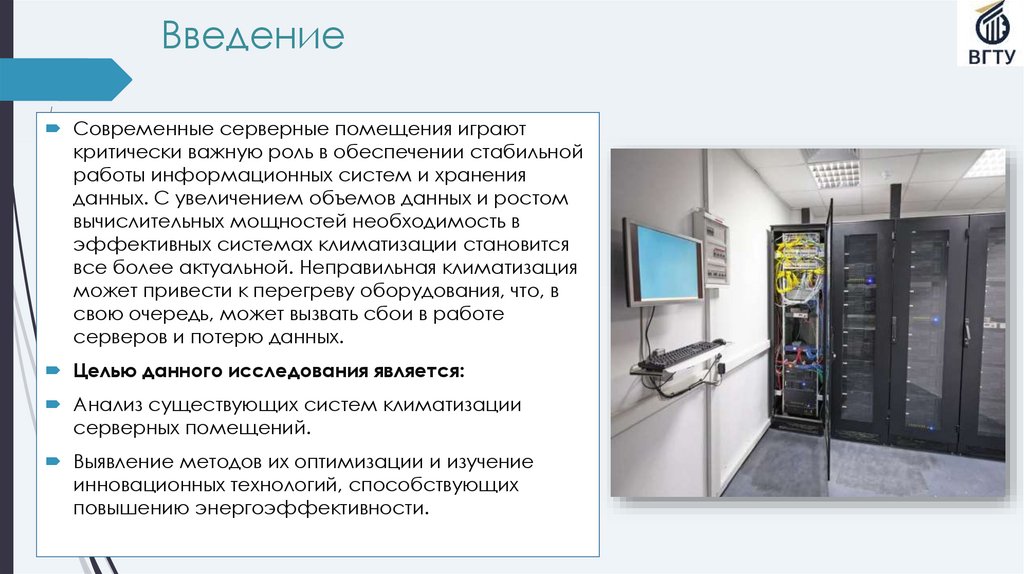 Введение

ВГТУ

Современные серверные помещения играют критически важную роль в обеспечении стабильной работы информационных систем и хранения данных. С увеличением объемов данных и ростом вычислительных мощностей необходимость в эффективных системах климатизации становится все более актуальной. Неправильная климатизация может привести к перегреву оборудования, что, в свою очередь, может вызвать сбои в работе серверов и потерю данных.

Целью данного исследования является:

Анализ существующих систем климатизации серверных помещений.

Выявление методов их оптимизации и изучение инновационных технологий, способствующих повышению энергоэффективности.